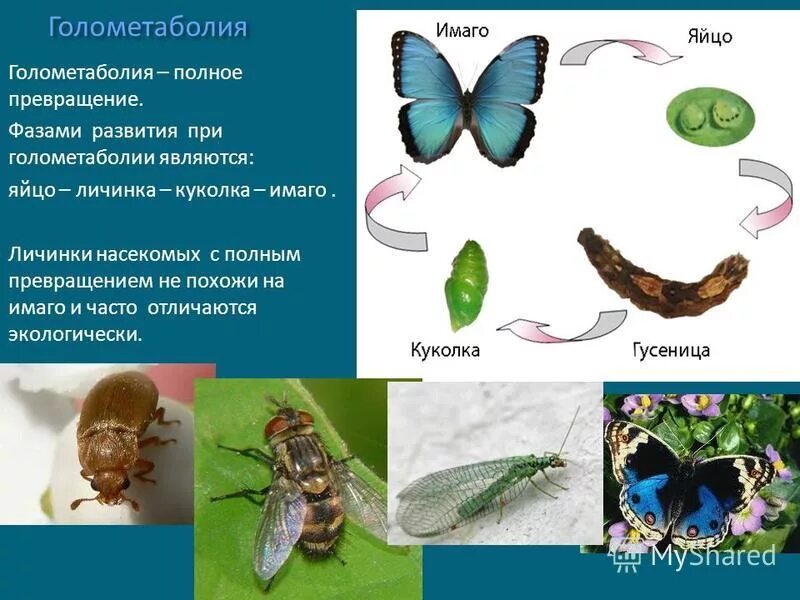 Голометаболия

Голометаболия – полное превращение.

Фазами развития при голометаболии являются:

яйцо – личинка – куколка – имаго .

Личинки насекомых с полным превращением не похожи на имаго и часто отличаются экологически.

Имаго

Яйцо

Гусеница

Куколка

MyShared